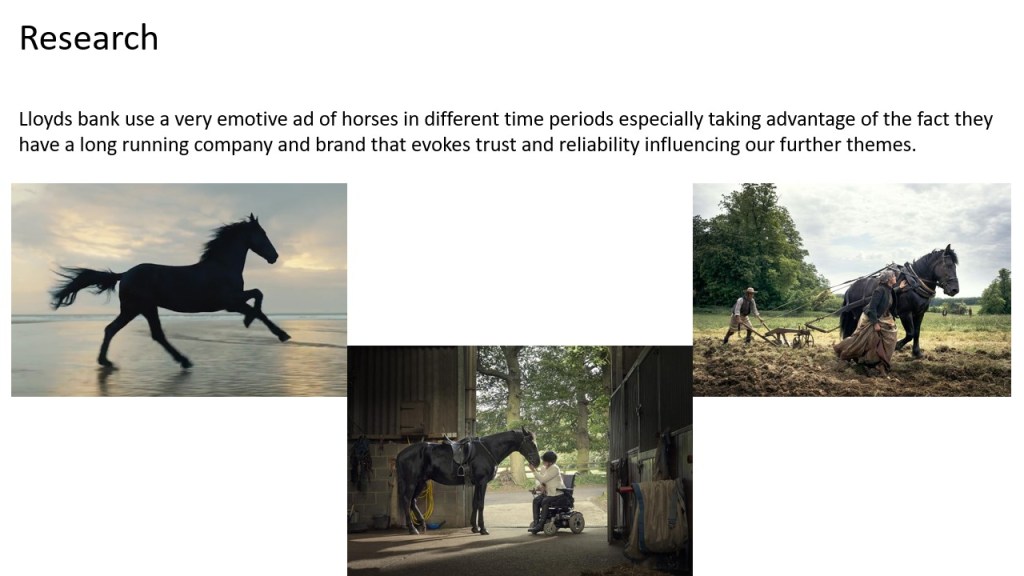 Research

Lloyds bank use a very emotive ad of horses in different time periods especially taking advantage of the fact they have a long running company and brand that evokes trust and reliability influencing our further themes.